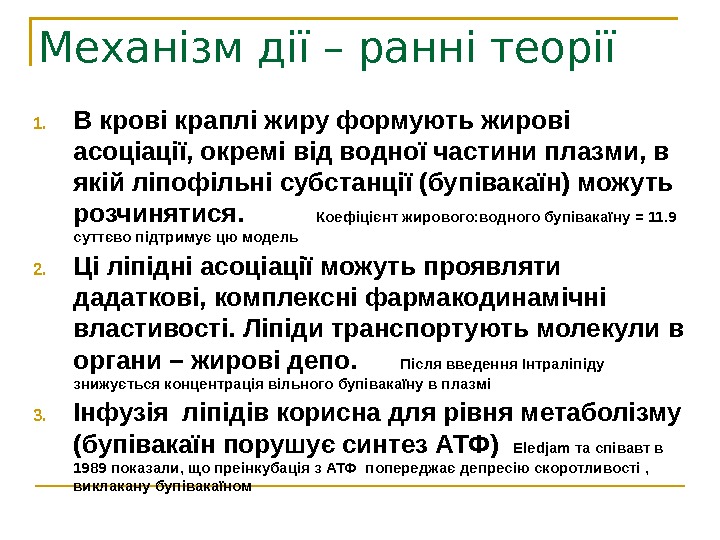 Механізм дії – ранні теорії

1. В крові краплі жиру формують жирові асоціації, окремі від водної частини плазми, в якій ліпофільні субстанції (бупівакаїн) можуть розчинятися. Коефіцієнт жирового:водного бупівакаїну = 11.9 суттєво підтримує цю модель

2. Ці ліпідні асоціації можуть проявляти дадаткові, комплексні фармакодинамічні властивості. Ліпіди транспортують молекули в органи – жирові депо. Після введення Інтраліпіду знижується концентрація вільного бупівакаїну в плазмі

3. Інфузія ліпідів корисна для рівня метаболізму (бупівакаїн порушує синтез АТФ) Eledjam та співавт в 1989 показали, що преінкубація з АТФ попереджає депресію скоротливості , виклакану бупівакаїном